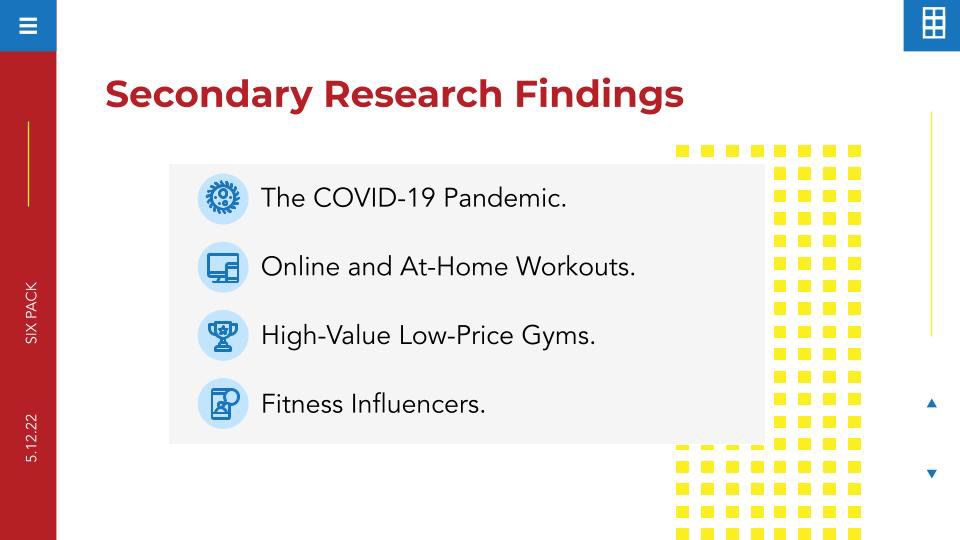 SIX PACK

5.12.22

Secondary Research Findings

The COVID-19 Pandemic.

Online and At-Home Workouts.

High-Value Low-Price Gyms.

Fitness Influencers.